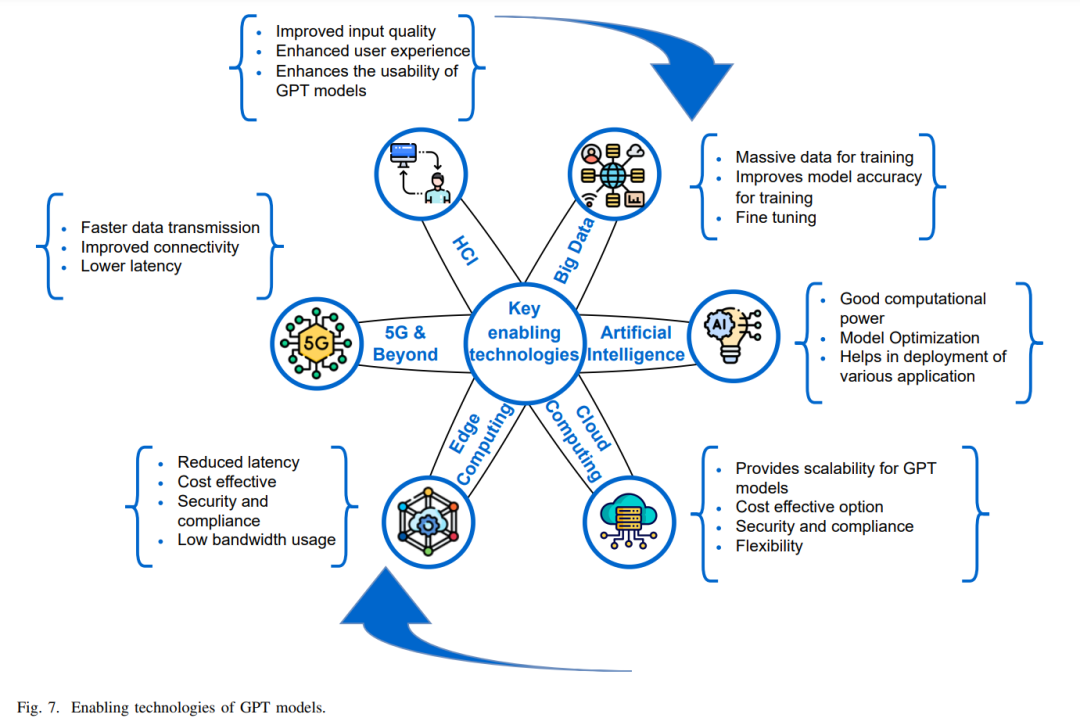 - Improved input quality
- Enhanced user experience
- Enhances the usability of GPT models

- Massive data for training
- Improves model accuracy for training
- Fine tuning

- Faster data transmission
- Improved connectivity
- Lower latency

HCI

Big Data

5G

5G & Beyond

Key enabling technologies

Artificial Intelligence

AI

- Good computational power
- Model Optimization
- Helps in deployment of various application

Edge Computing

Cloud Computing

- Reduced latency
- Cost effective
- Security and compliance
- Low bandwidth usage

- Provides scalability for GPT models
- Cost effective option
- Security and compliance
- Flexibility

Fig. 7. Enabling technologies of GPT models.